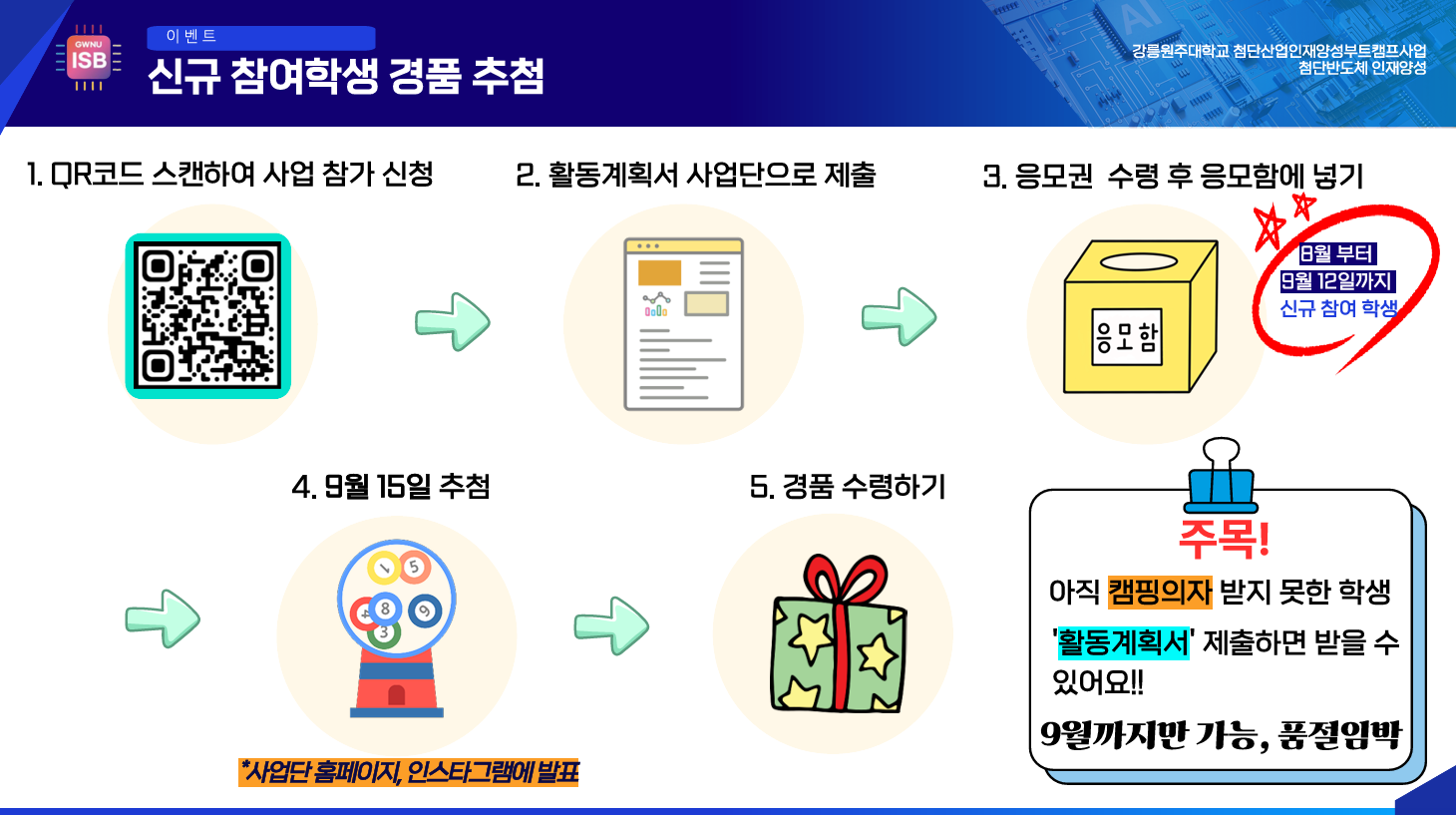 GWNU ISB

이벤트

신규 참여학생 경품 추첨

강릉원주대학교 첨단산업인재양성부트캠프사업
첨단반도체 인재양성

1. QR코드 스캔하여 사업 참가 신청

2. 활동계획서 사업단으로 제출

3. 응모권 수령 후 응모함에 넣기

응모함

8월 부터
9월 12일까지
신규 참여 학생

4. 9월 15일 추첨

1 5 8 9 3

*사업단 홈페이지, 인스타그램에 발표

5. 경품 수령하기

주목!

아직 캠핑의자 받지 못한 학생

'활동계획서' 제출하면 받을 수 있어요!!

9월까지만 가능, 품절임박